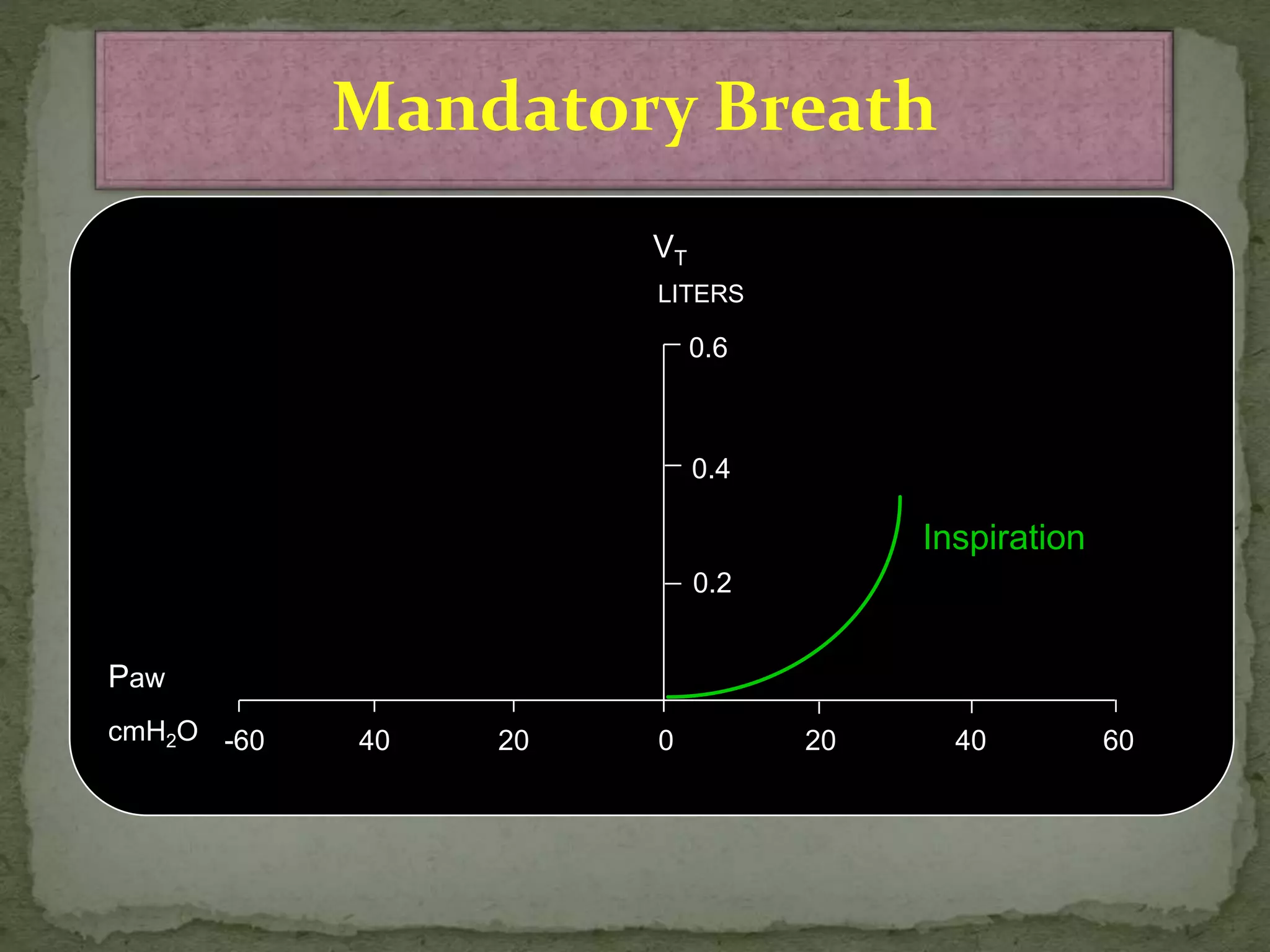 Mandatory Breath

$V_T$
LITERS

0.6
0.4
0.2

Inspiration

Paw
$cmH_2O$ -60 40 20 0 20 40 60